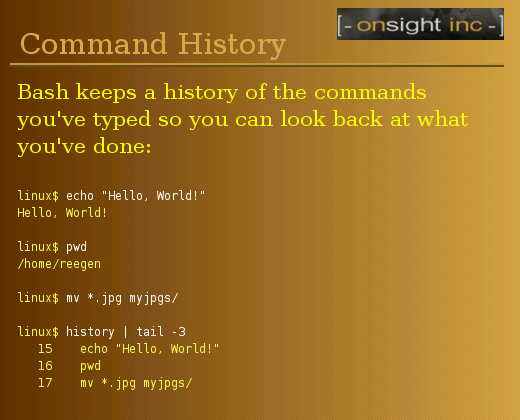 [- onsight inc -]

Command History

Bash keeps a history of the commands you've typed so you can look back at what you've done:

linux$ echo "Hello, World!"
Hello, World!

linux$ pwd
/home/reegen

linux$ mv *.jpg myjpgs/

linux$ history | tail -3
15 echo "Hello, World!"
16 pwd
17 mv *.jpg myjpgs/